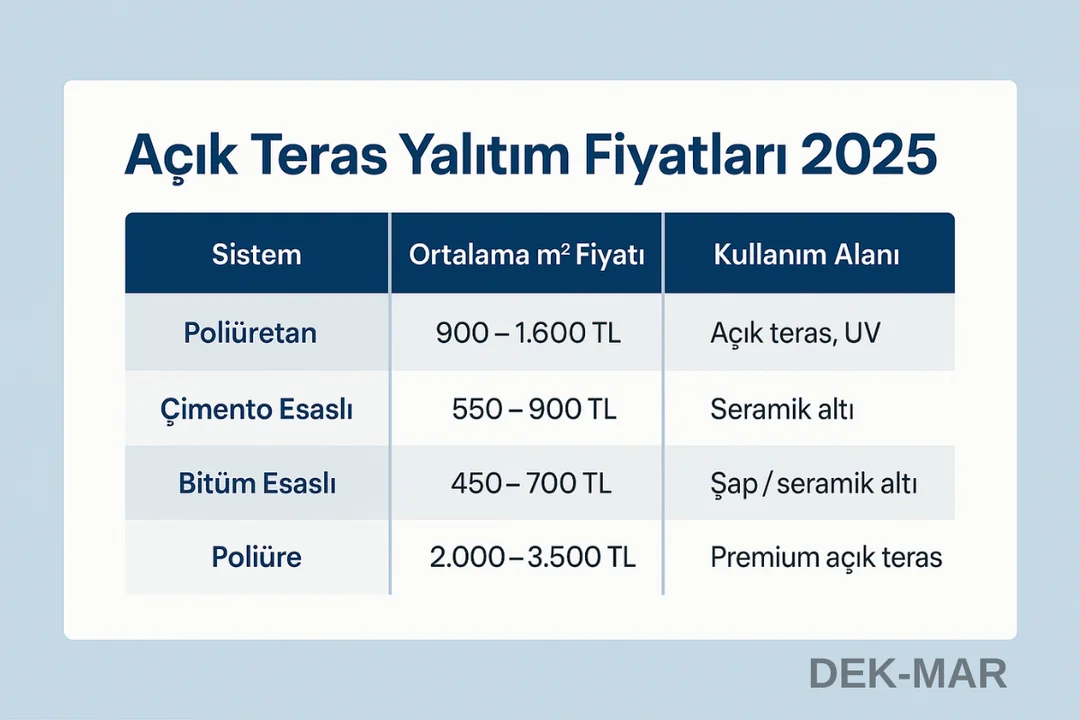 Açık Teras Yalıtım Fiyatları 2025

| Sistem | Ortalama m² Fiyatı | Kullanım Alanı |
|---|---|---|
| Poliüretan | 900 – 1.600 TL | Açık teras, UV |
| Çimento Esaslı | 550 – 900 TL | Seramik altı |
| Bitüm Esaslı | 450 – 700 TL | Şap / seramik altı |
| Poliüre | 2.000 – 3.500 TL | Premium açık teras |

DEK-MAR